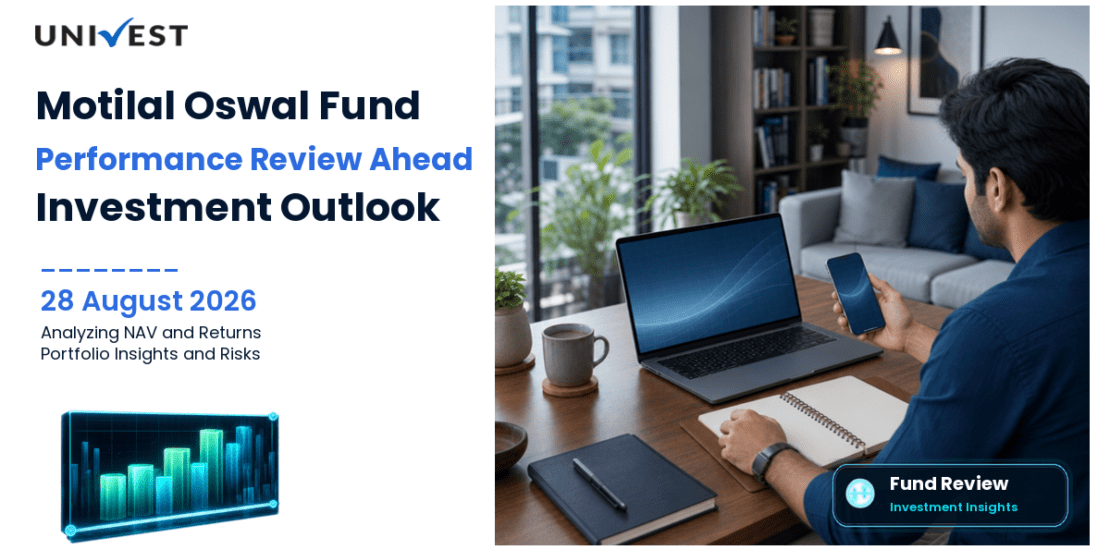 UNIVEST

Motilal Oswal Fund
Performance Review Ahead
Investment Outlook

28 August 2026
Analyzing NAV and Returns
Portfolio Insights and Risks

Fund Review
Investment Insights